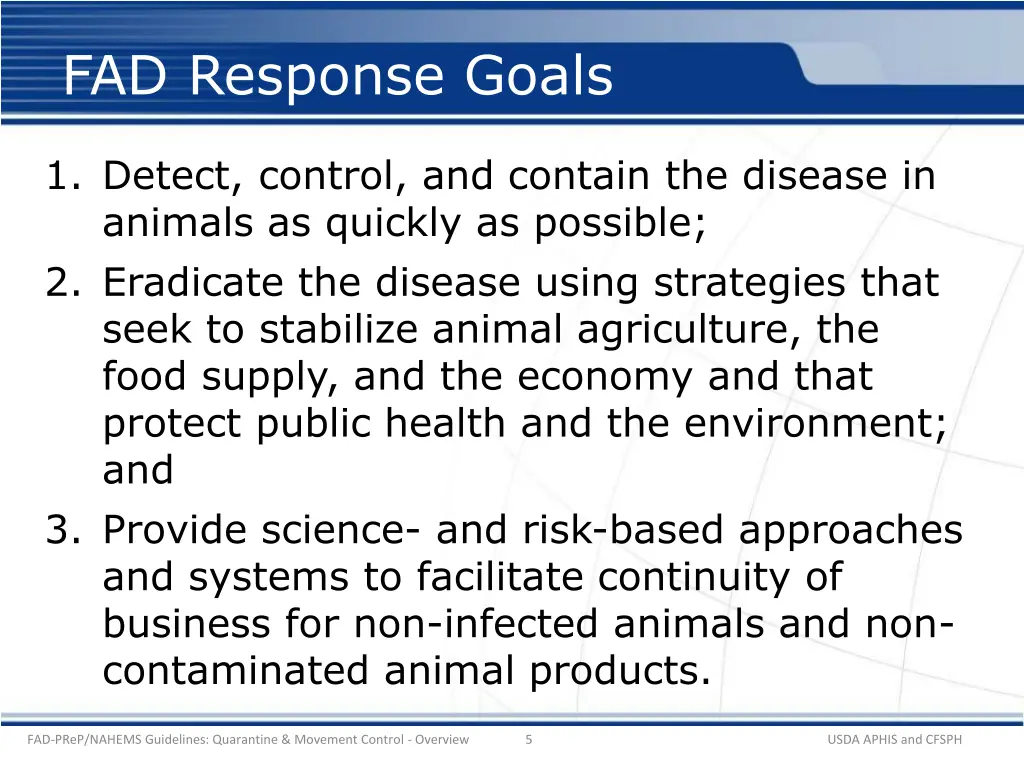 FAD Response Goals

1. Detect, control, and contain the disease in animals as quickly as possible;
2. Eradicate the disease using strategies that seek to stabilize animal agriculture, the food supply, and the economy and that protect public health and the environment; and
3. Provide science- and risk-based approaches and systems to facilitate continuity of business for non-infected animals and non-contaminated animal products.

FAD-PReP/NAHEMS Guidelines: Quarantine & Movement Control - Overview 5 USDA APHIS and CFSPH